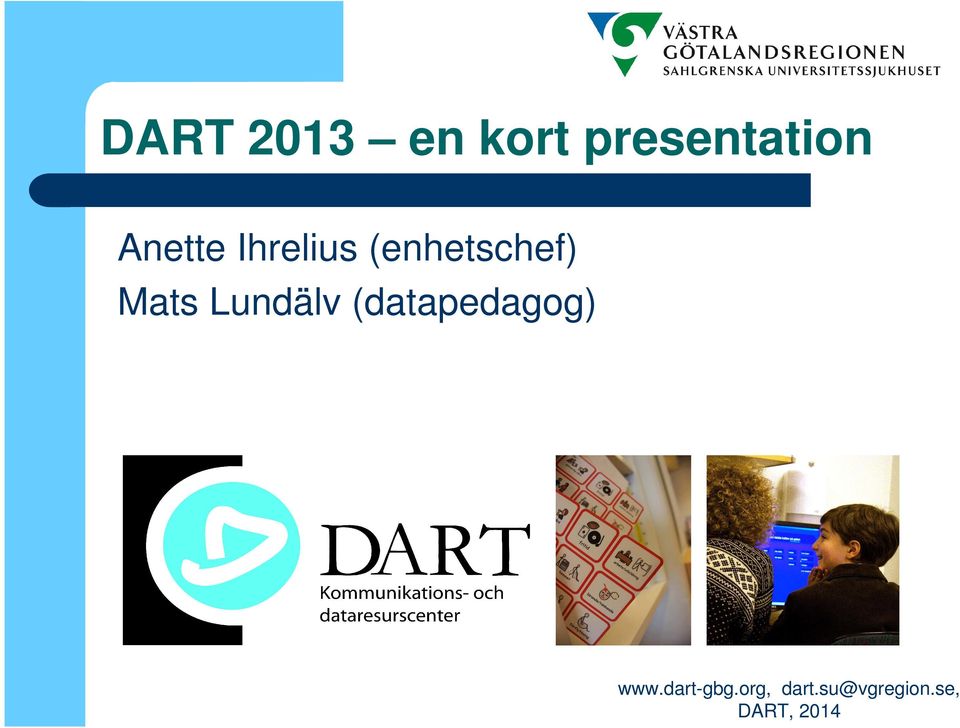 VÄSTRA GÖTALANDSREGIONEN
SAHLGRENSKA UNIVERSITETSSJUKHUSET

DART 2013 – en kort presentation

Anette Ihrelius (enhetschef)
Mats Lundälv (datapedagog)

DART
Kommunikations- och dataresurscenter

www.dart-gbg.org, dart.su@vgregion.se,
DART, 2014